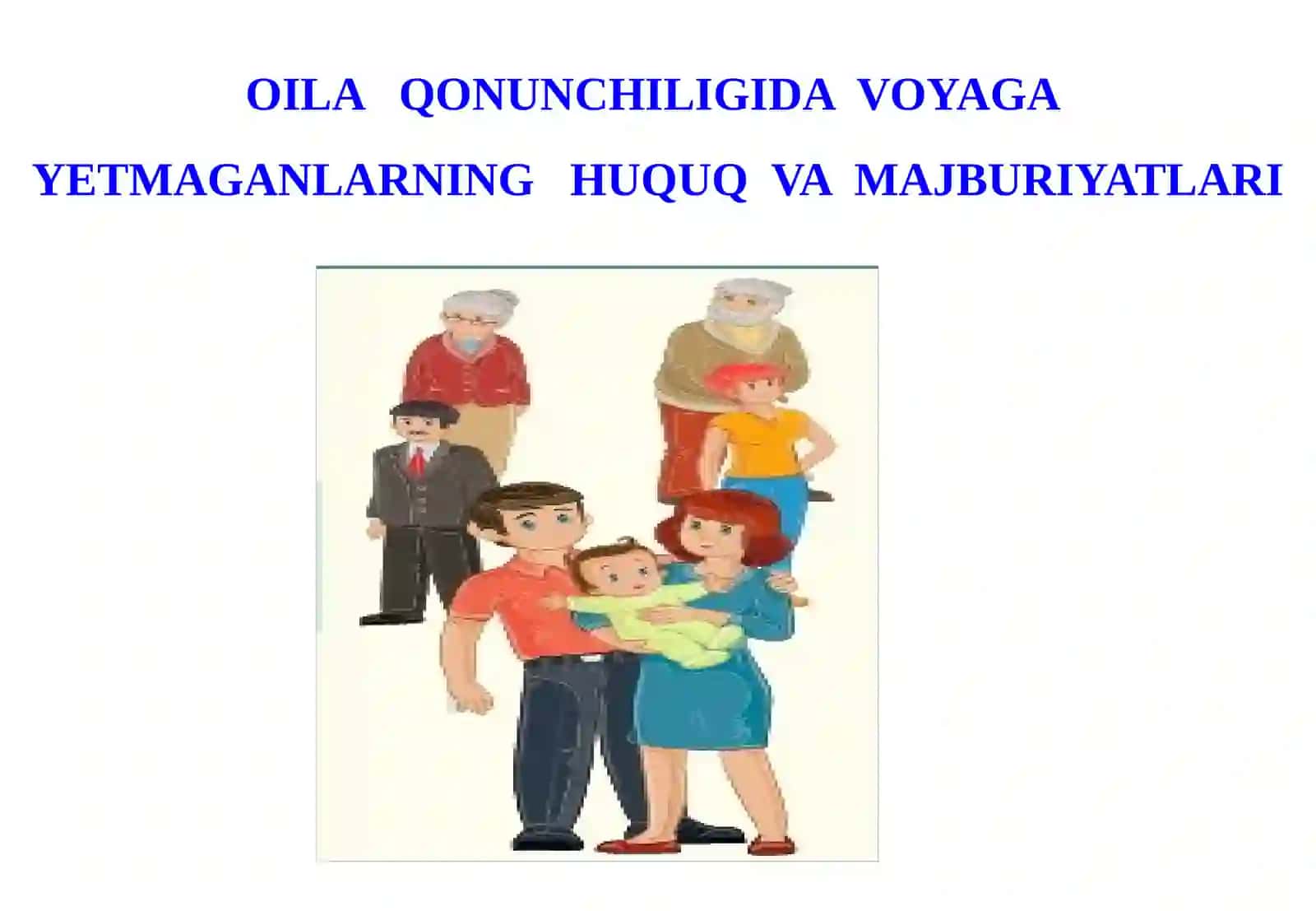 OILA QONUNCHILIGIDA VOYAGA YETMAGANLARNING HUQUQ VA MAJBURIYATLARI